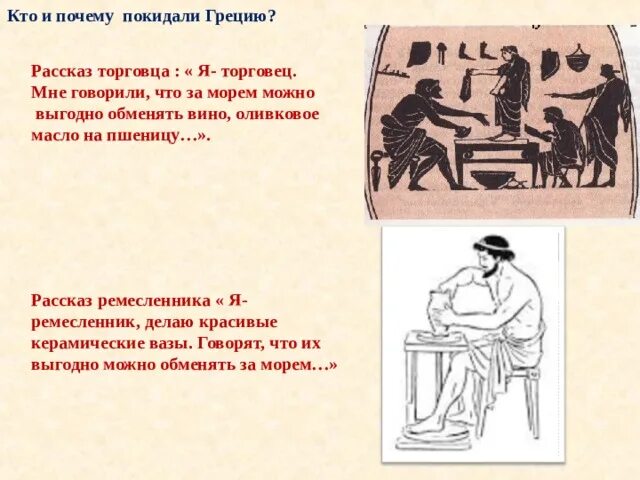 Кто и почему покидали Грецию?

Рассказ торговца : « Я- торговец. Мне говорили, что за морем можно выгодно обменять вино, оливковое масло на пшеницу…».

Рассказ ремесленника « Я- ремесленник, делаю красивые керамические вазы. Говорят, что их выгодно можно обменять за морем…»